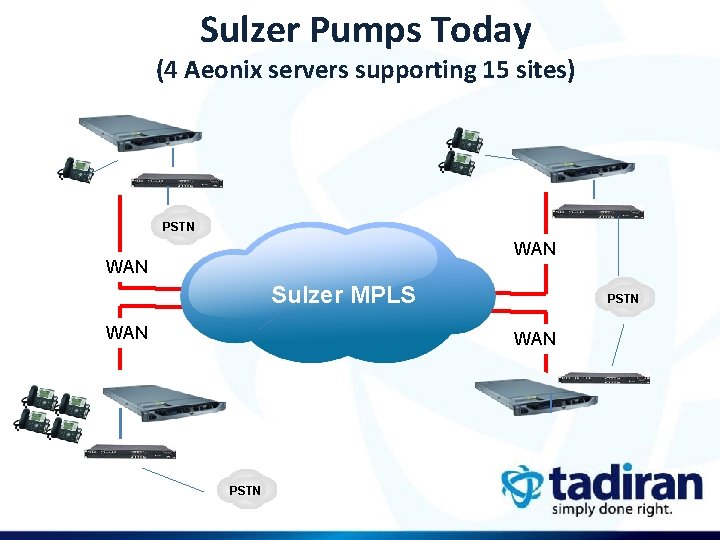 Sulzer Pumps Today
(4 Aeonix servers supporting 15 sites)

PSTN

WAN

WAN

Sulzer MPLS

WAN

PSTN

WAN

PSTN

tadiran
simply done right.